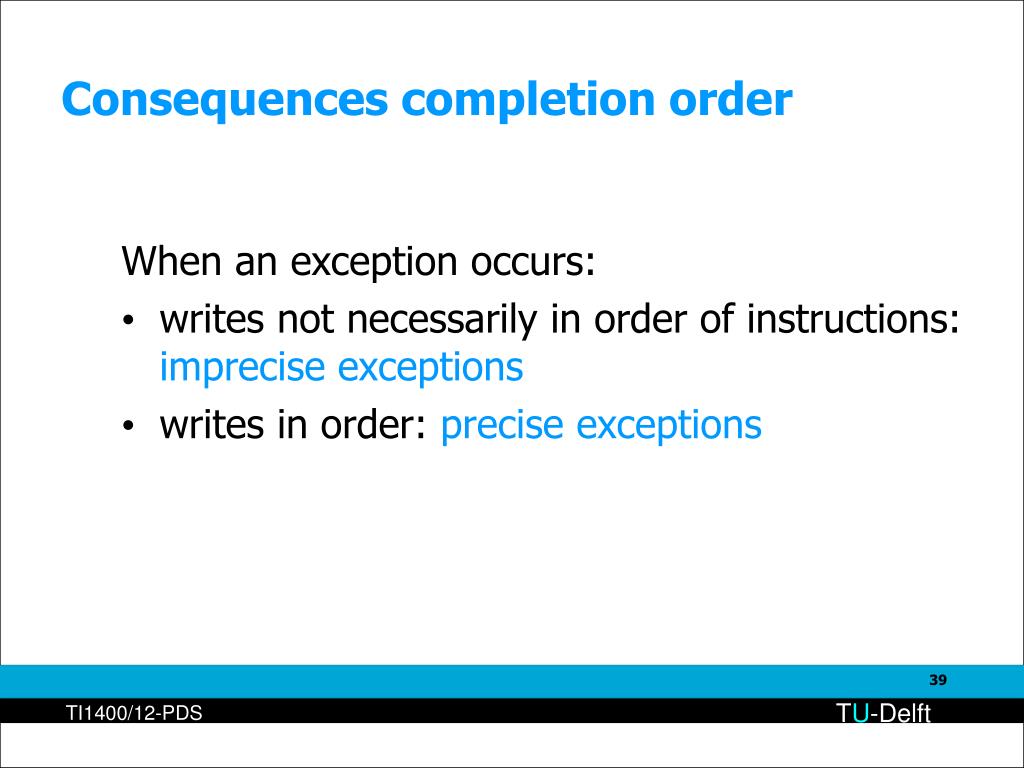 Consequences completion order

When an exception occurs:

• writes not necessarily in order of instructions: imprecise exceptions
• writes in order: precise exceptions

39

TI1400/12-PDS

TU-Delft